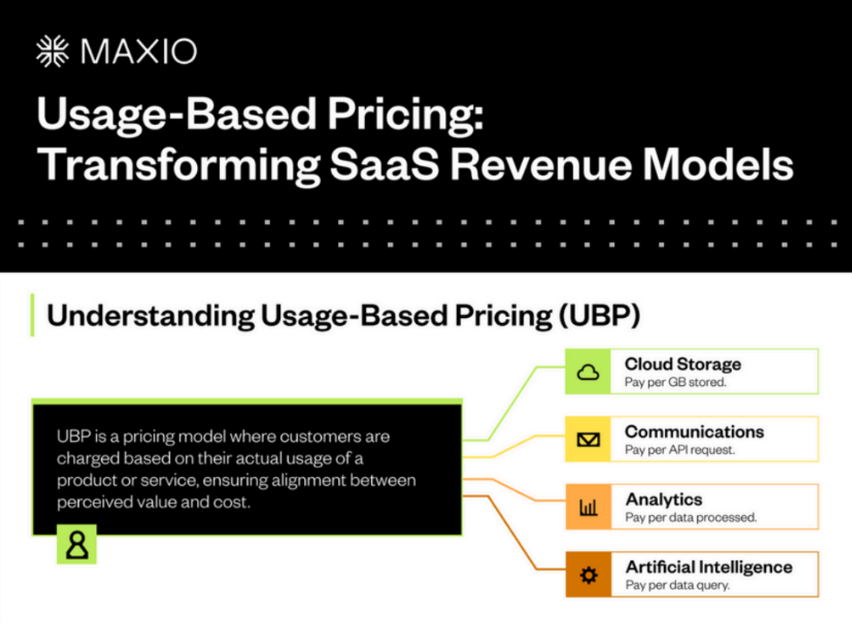 MAXIO

Usage-Based Pricing: Transforming SaaS Revenue Models

Understanding Usage-Based Pricing (UBP)

UBP is a pricing model where customers are charged based on their actual usage of a product or service, ensuring alignment between perceived value and cost.

Cloud Storage
Pay per GB stored.

Communications
Pay per API request.

Analytics
Pay per data processed.

Artificial Intelligence
Pay per data query.